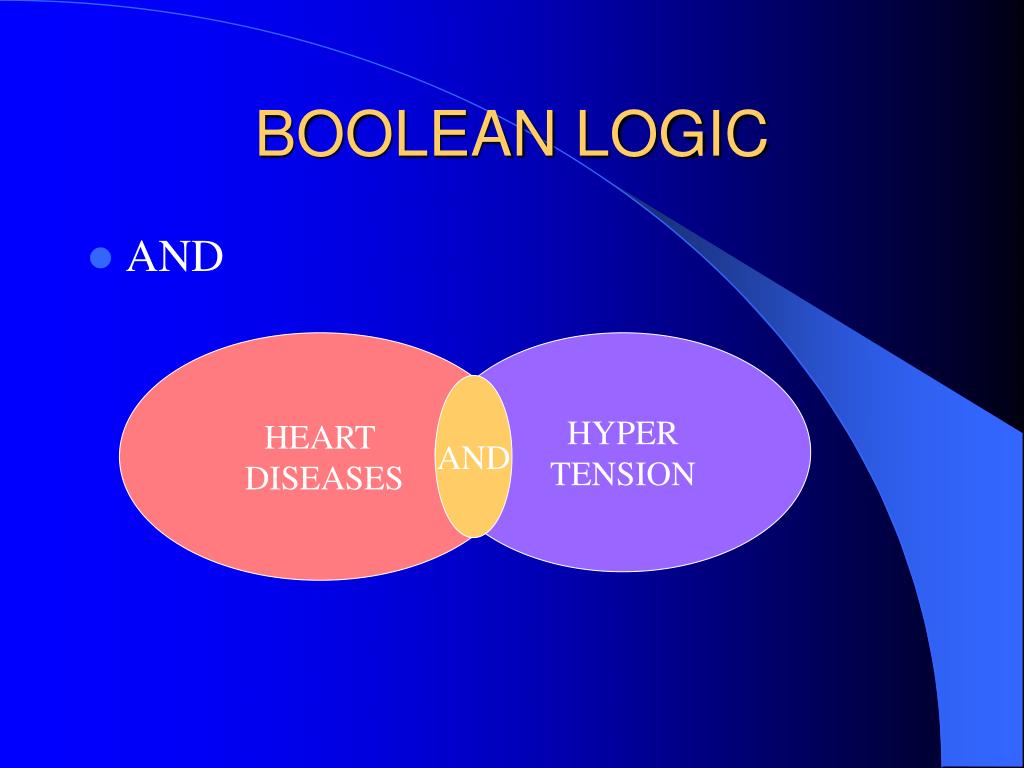 BOOLEAN LOGIC

AND

HEART DISEASES

AND

HYPER TENSION